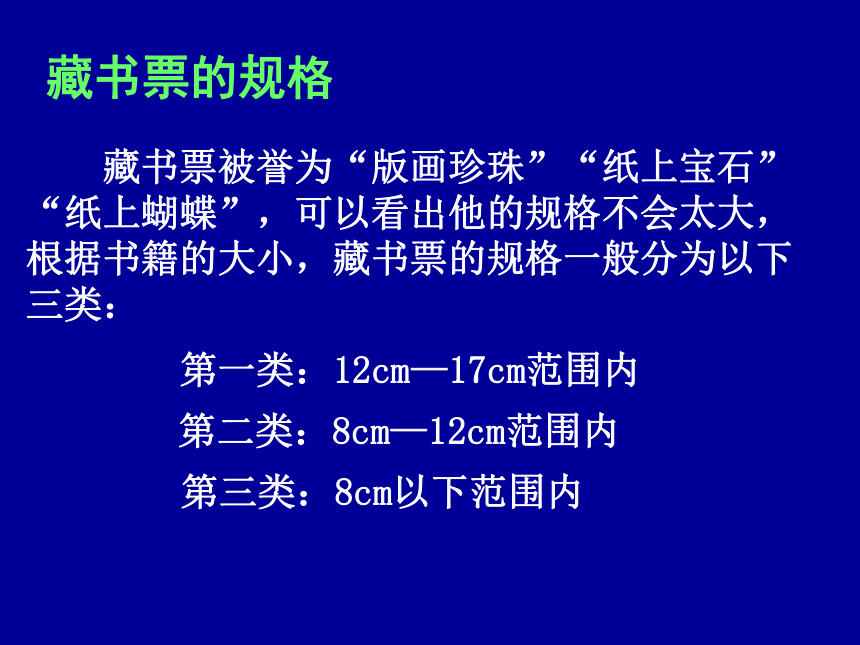 藏书票的规格

藏书票被誉为“版画珍珠”“纸上宝石”“纸上蝴蝶”，可以看出他的规格不会太大，根据书籍的大小，藏书票的规格一般分为以下三类：

第一类：12cm—17cm范围内

第二类：8cm—12cm范围内

第三类：8cm以下范围内